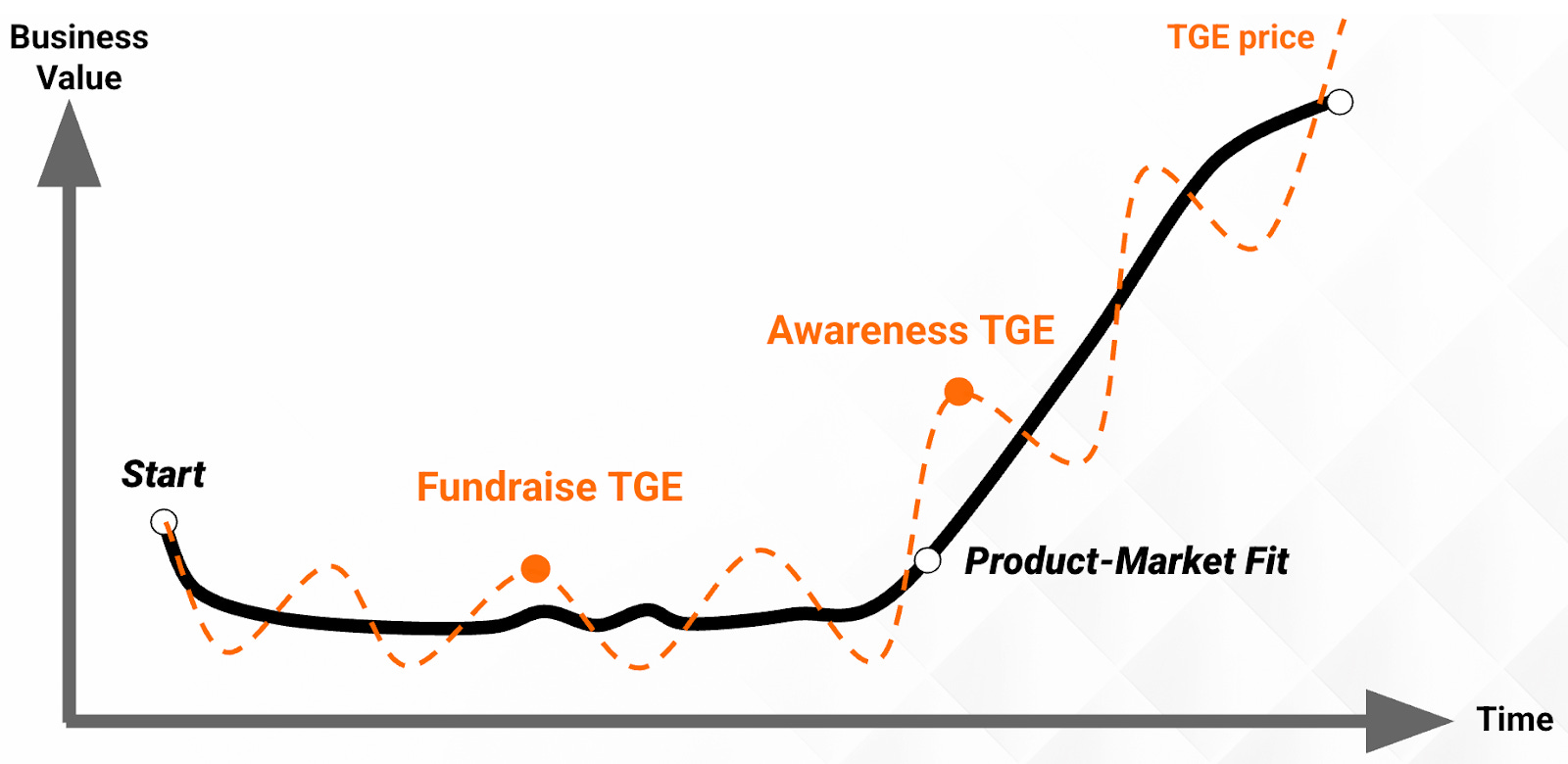 Business Value

TGE price

Awareness TGE

Start

Fundraise TGE

Product-Market Fit

Time